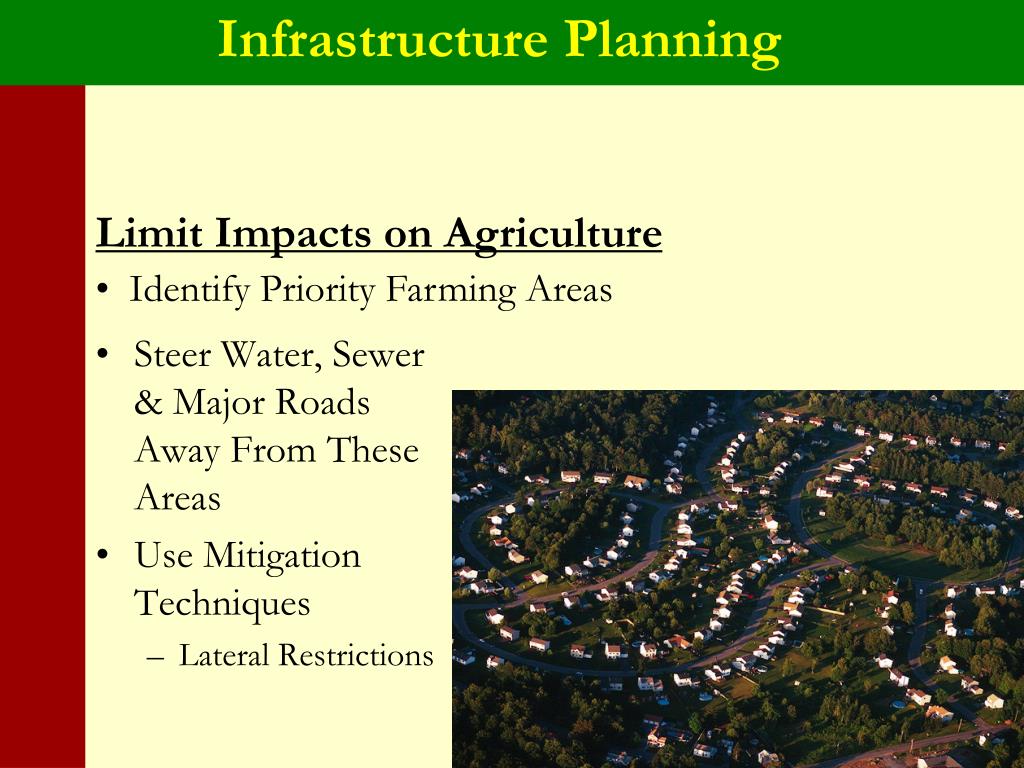 Infrastructure Planning

Limit Impacts on Agriculture

• Identify Priority Farming Areas

• Steer Water, Sewer & Major Roads Away From These Areas

• Use Mitigation Techniques

– Lateral Restrictions